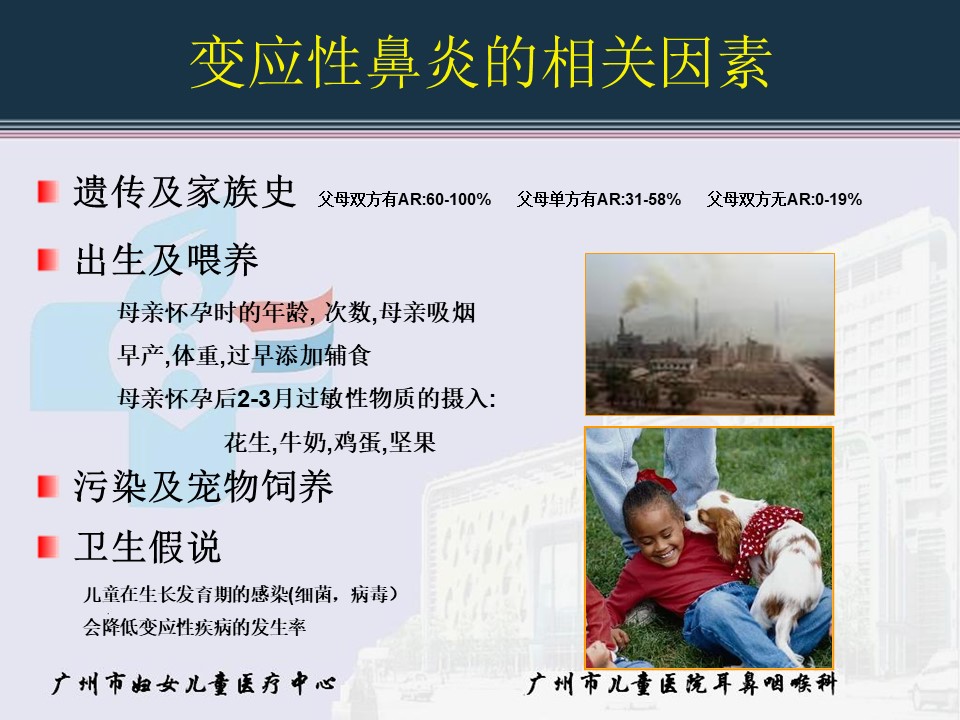 变应性鼻炎的相关因素

遗传及家族史 父母双方有AR:60-100% 父母单方有AR:31-58% 父母双方无AR:0-19%

出生及喂养

母亲怀孕时的年龄, 次数,母亲吸烟

早产,体重,过早添加辅食

母亲怀孕后2-3月过敏性物质的摄入:

花生,牛奶,鸡蛋,坚果

污染及宠物饲养

卫生假说

儿童在生长发育期的感染(细菌，病毒)

会降低变应性疾病的发生率

广州市妇女儿童医疗中心

广州市儿童医院耳鼻咽喉科